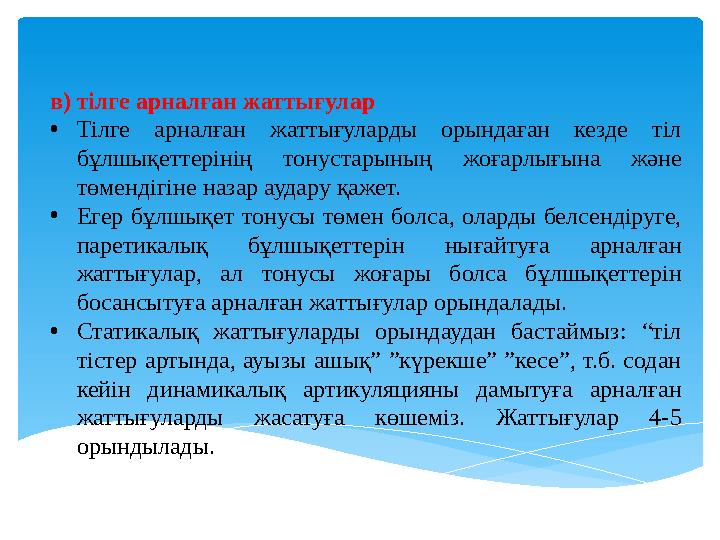 в) тілге арналған жаттығулар

• Тілге арналған жаттығуларды орындаған кезде тіл бұлшықеттерінің тонустарының жоғарлығына және төмендігіне назар аудару қажет.

• Егер бұлшықет тонусы төмен болса, оларды белсендіруге, паретикалық бұлшықеттерін нығайтуға арналған жаттығулар, ал тонусы жоғары болса бұлшықеттерін босансытуға арналған жаттығулар орындалады.

• Статикалық жаттығуларды орындаудан бастаймыз: “тіл тістер артында, ауызы ашық” ”күрекше” ”кесе”, т.б. содан кейін динамикалық артикуляцияны дамытуға арналған жаттығуларды жасатуға көшеміз. Жаттығулар 4-5 орындылады.